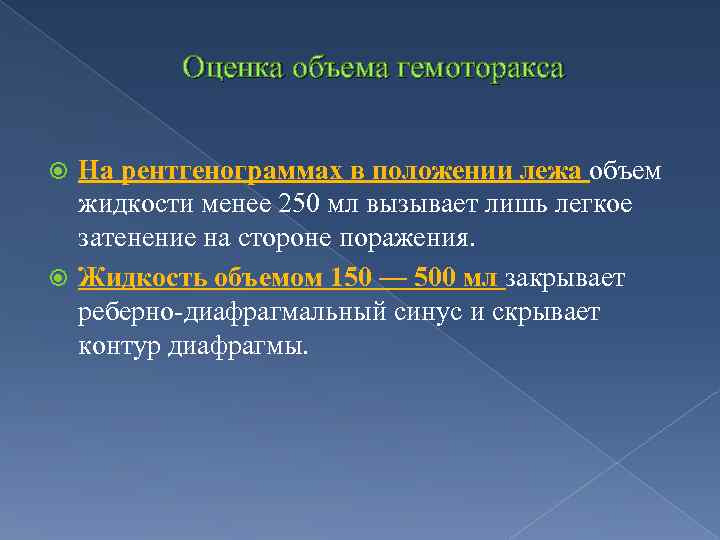 Оценка объема гемоторакса

На рентгенограммах в положении лежа объем жидкости менее 250 мл вызывает лишь легкое затенение на стороне поражения.

Жидкость объемом 150 — 500 мл закрывает реберно-диафрагмальный синус и скрывает контур диафрагмы.